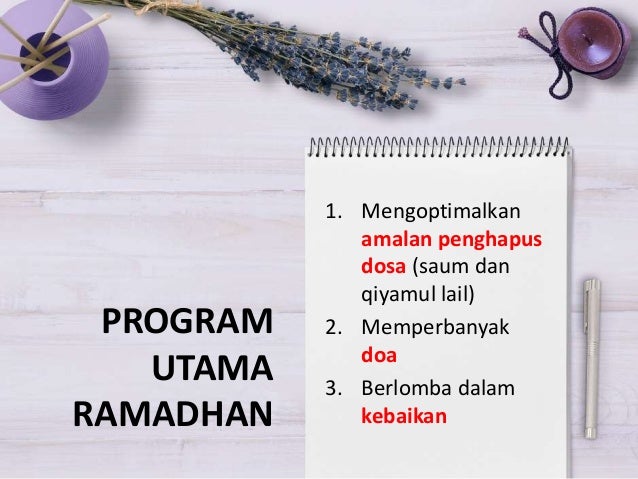 PROGRAM UTAMA RAMADHAN

1. Mengoptimalkan amalan penghapus dosa (saum dan qiyamul lail)
2. Memperbanyak doa
3. Berlomba dalam kebaikan